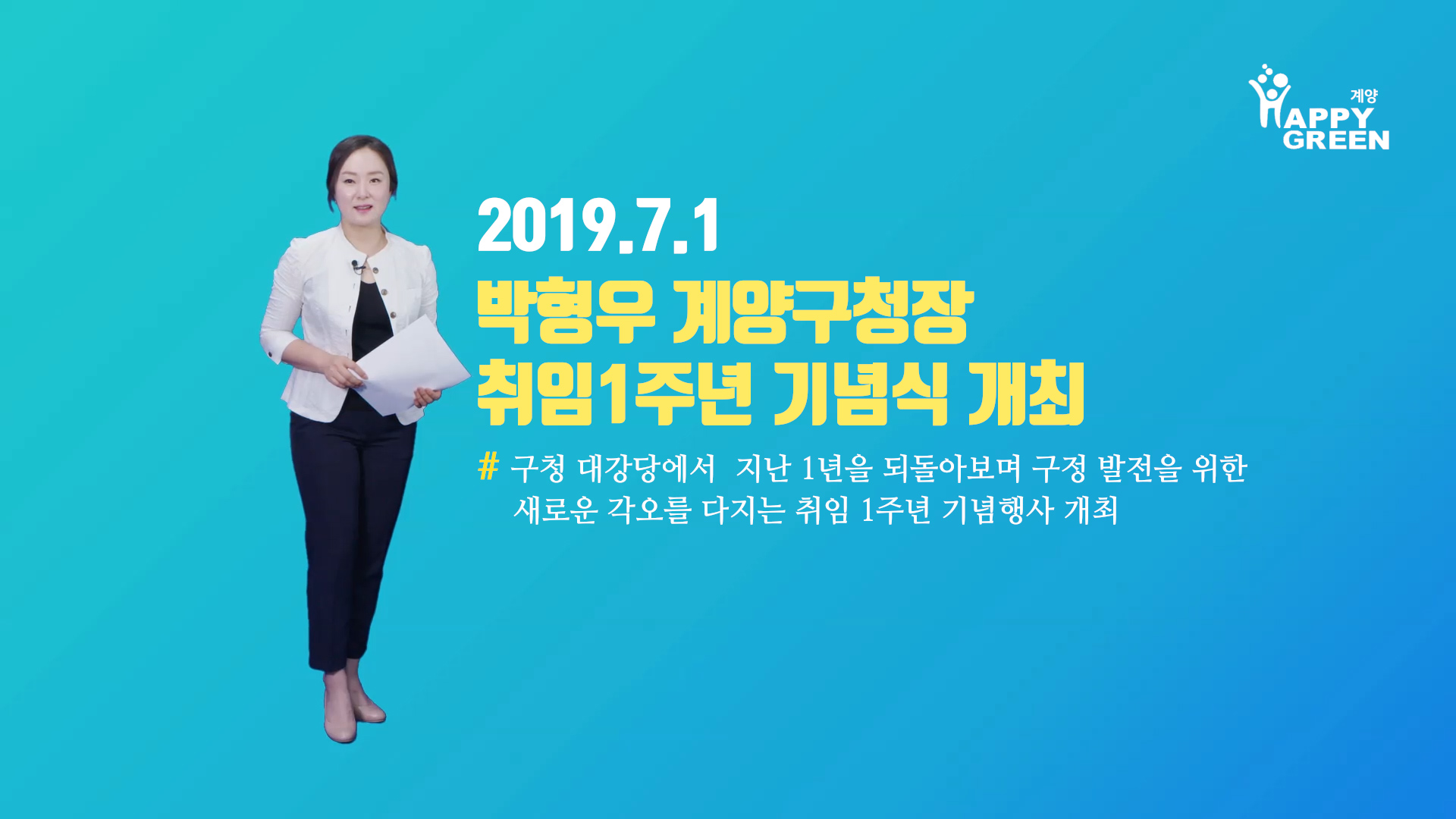 계양
HAPPY
GREEN

2019.7.1
박형우 계양구청장
취임1주년 기념식 개최

# 구청 대강당에서 지난 1년을 되돌아보며 구정 발전을 위한 새로운 각오를 다지는 취임 1주년 기념행사 개최